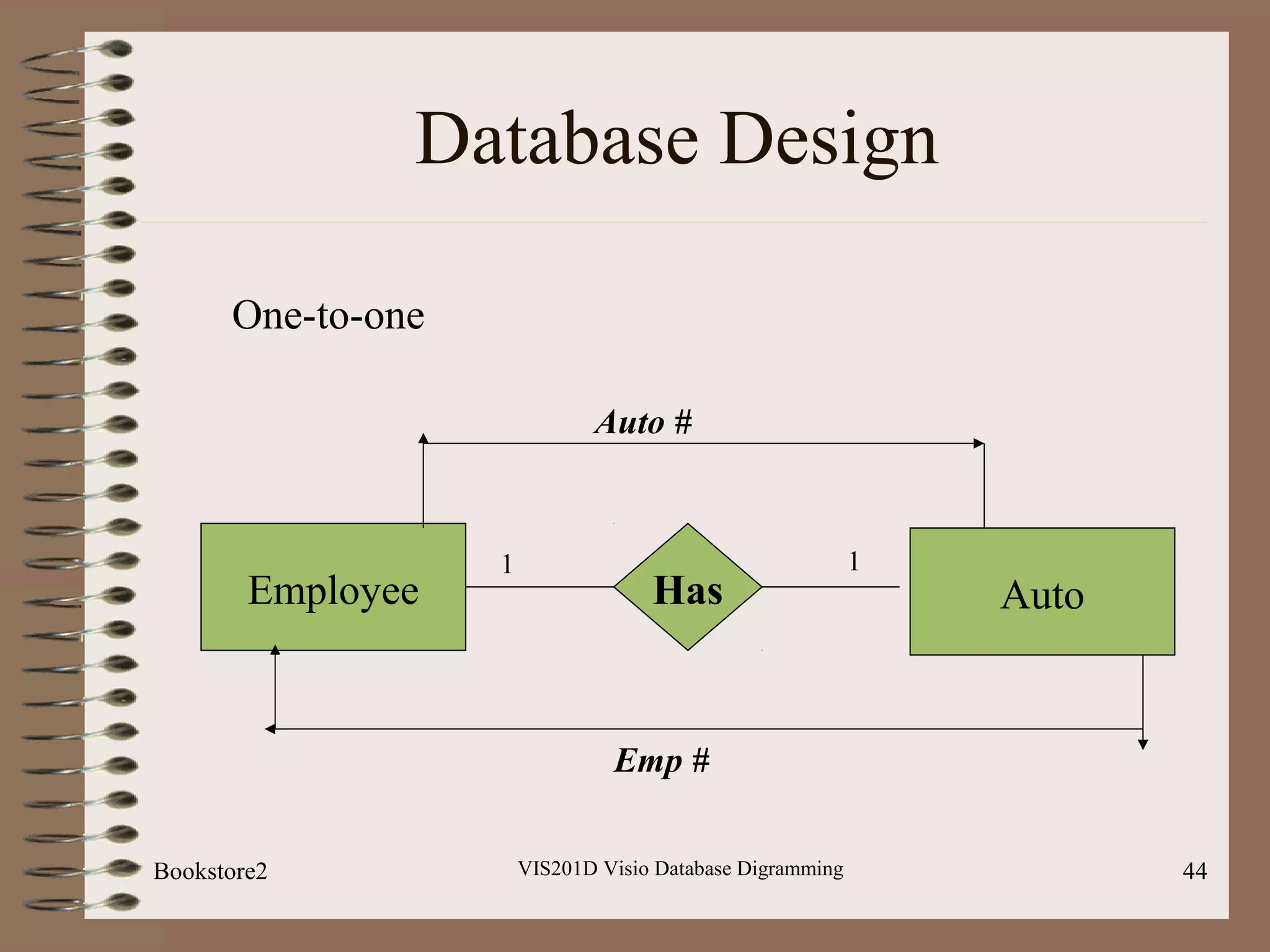 Database Design

One-to-one

Auto #

Employee

1

Has

1

Auto

Emp #

Bookstore2

VIS201D Visio Database Digramming

44